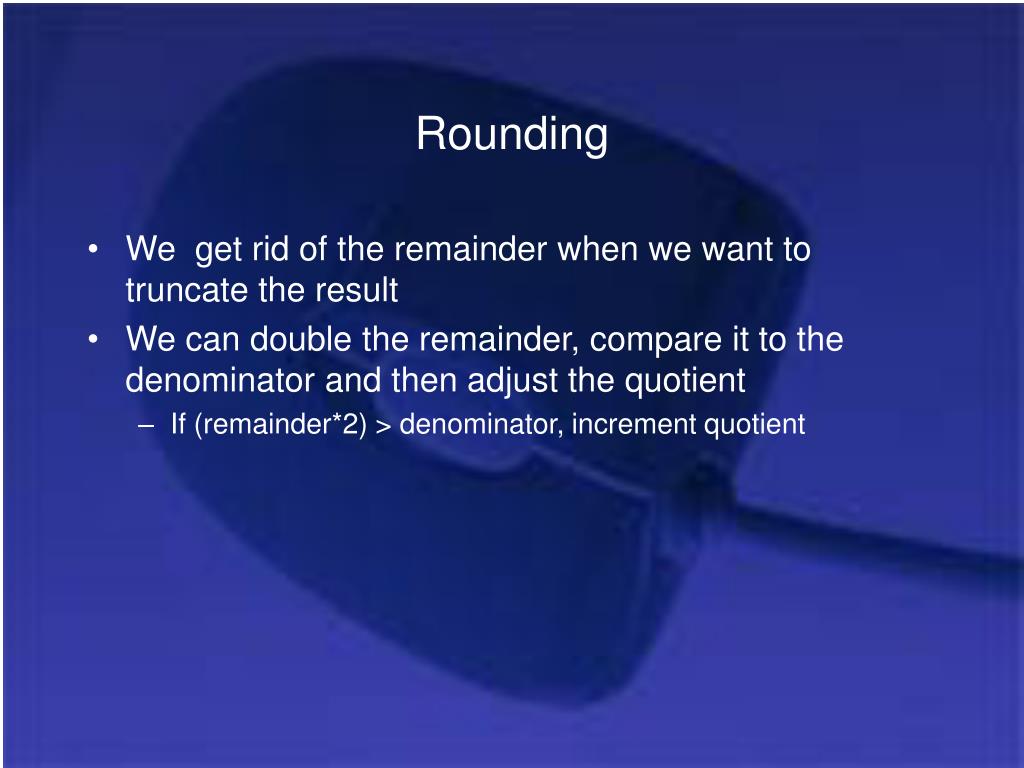 Rounding

• We get rid of the remainder when we want to truncate the result
• We can double the remainder, compare it to the denominator and then adjust the quotient
– If (remainder*2) > denominator, increment quotient